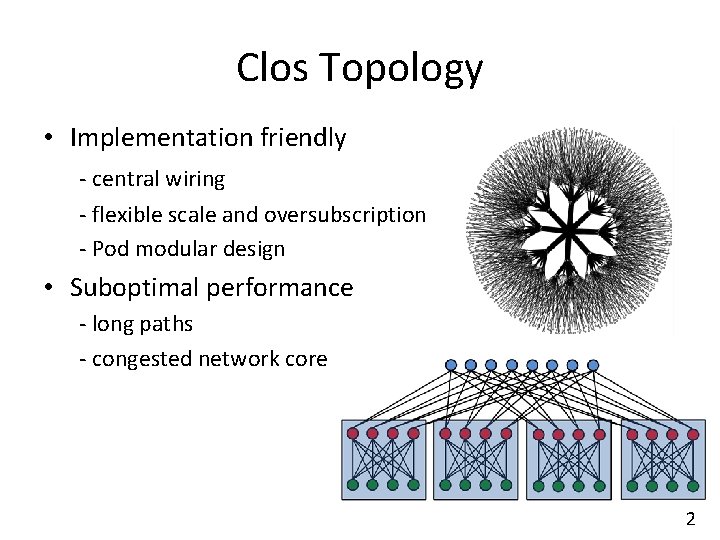 Clos Topology

• Implementation friendly
- central wiring
- flexible scale and oversubscription
- Pod modular design

• Suboptimal performance
- long paths
- congested network core

2